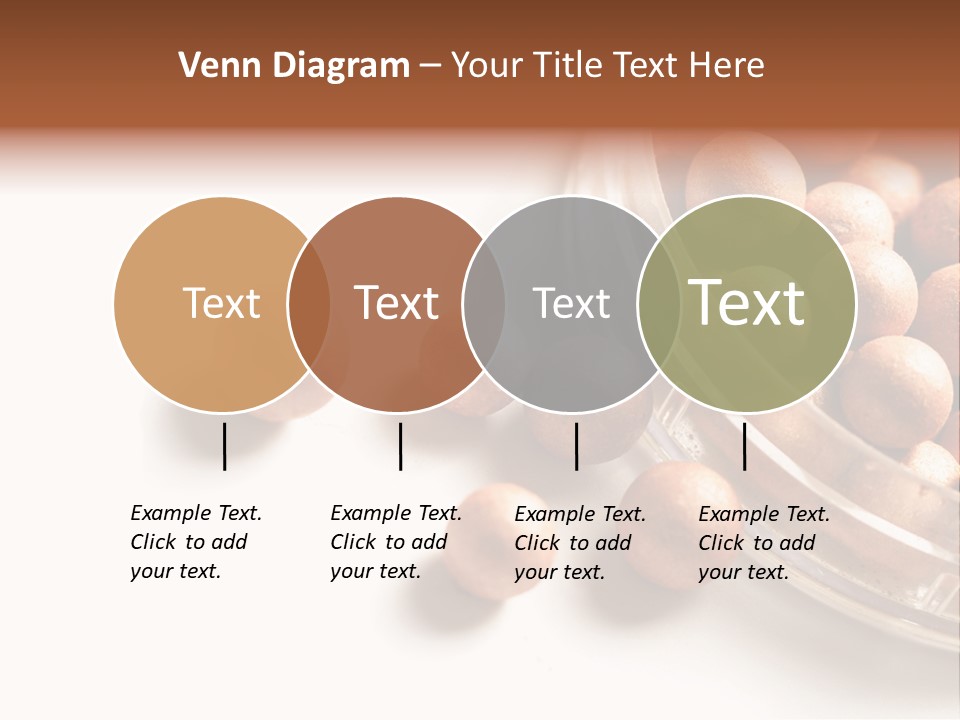 Venn Diagram – Your Title Text Here

Text

Text

Text

Text

Example Text. Click to add your text.

Example Text. Click to add your text.

Example Text. Click to add your text.

Example Text. Click to add your text.